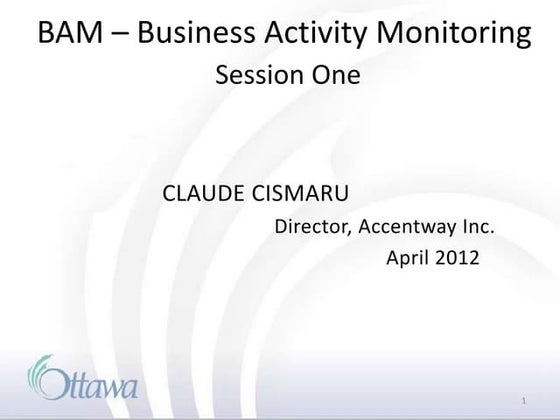 BAM – Business Activity Monitoring
Session One

CLAUDE CISMARU
Director, Accentway Inc.
April 2012

Ottawa

1